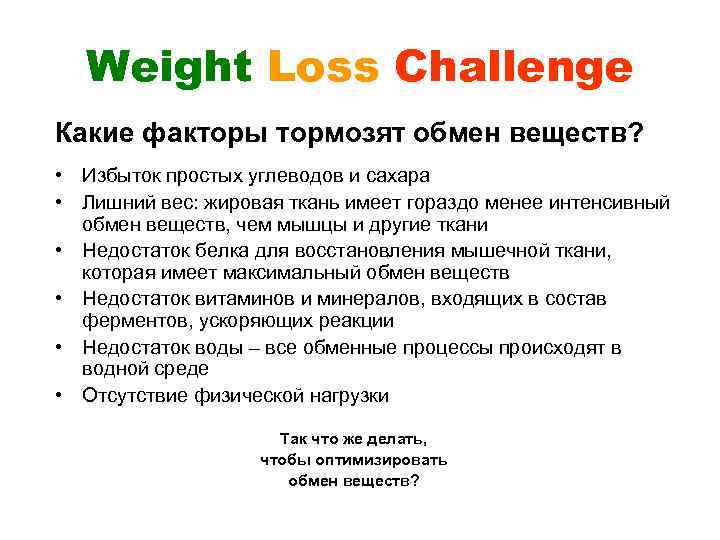 Weight Loss Challenge

Какие факторы тормозят обмен веществ?

• Избыток простых углеводов и сахара
• Лишний вес: жировая ткань имеет гораздо менее интенсивный обмен веществ, чем мышцы и другие ткани
• Недостаток белка для восстановления мышечной ткани, которая имеет максимальный обмен веществ
• Недостаток витаминов и минералов, входящих в состав ферментов, ускоряющих реакции
• Недостаток воды – все обменные процессы происходят в водной среде
• Отсутствие физической нагрузки

Так что же делать, чтобы оптимизировать обмен веществ?